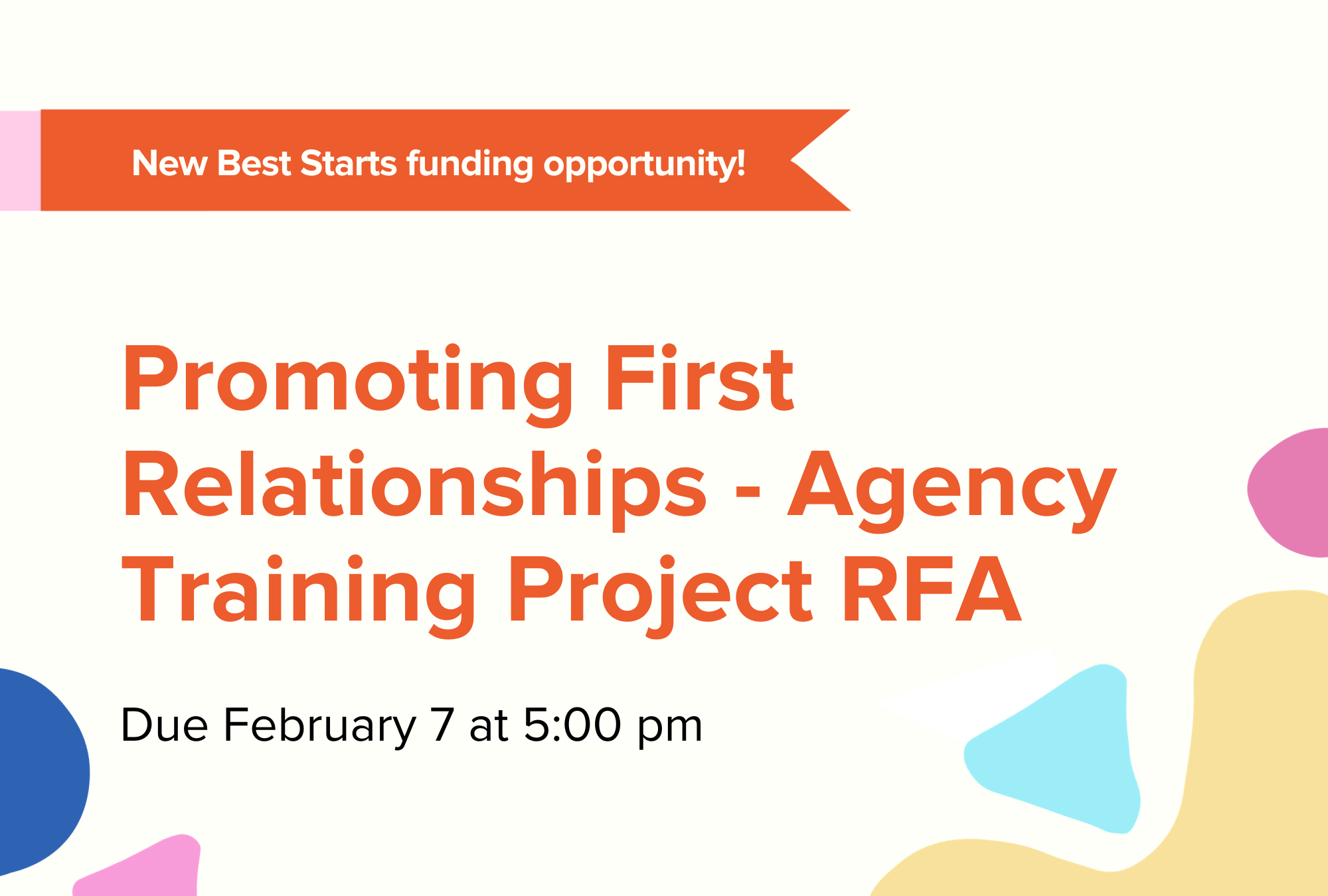 New Best Starts funding opportunity!

Promoting First Relationships - Agency Training Project RFA

Due February 7 at 5:00 pm